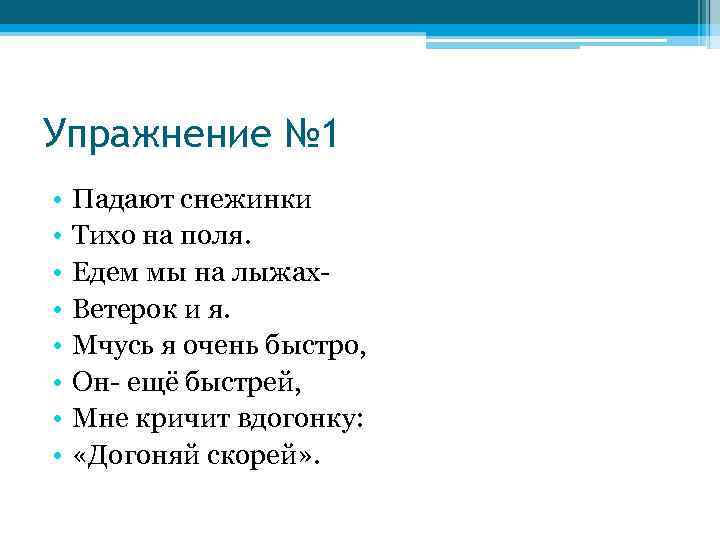 Упражнение №1

• Падают снежинки
• Тихо на поля.
• Едем мы на лыжах-
• Ветерок и я.
• Мчусь я очень быстро,
• Он- ещё быстрей,
• Мне кричит вдогонку:
• «Догоняй скорей».